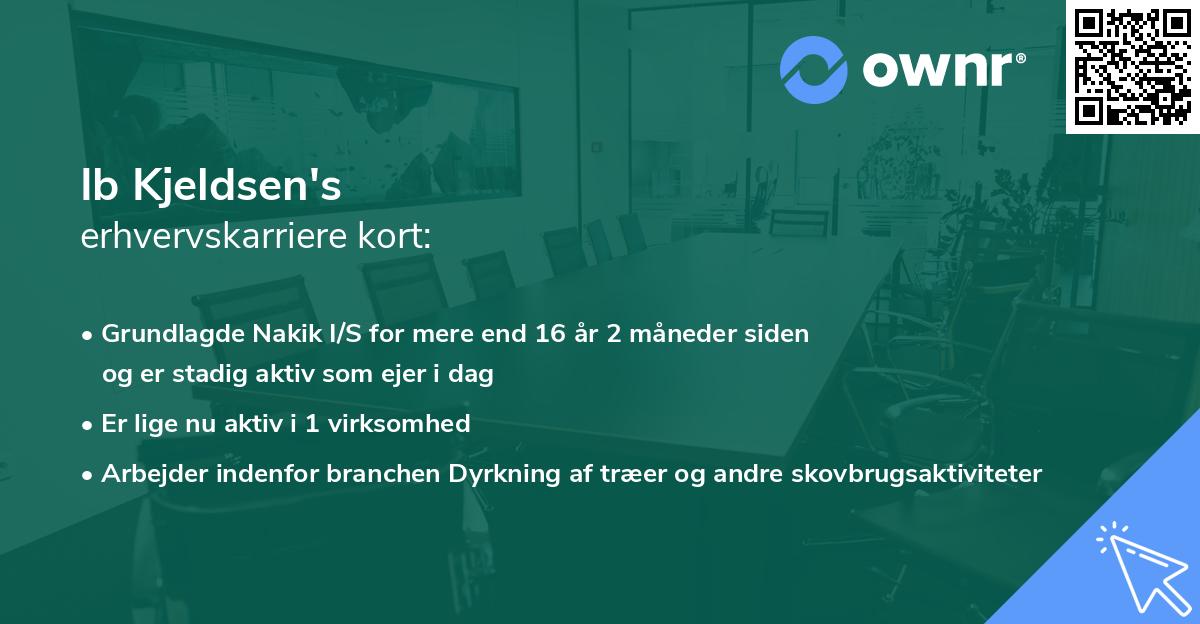 ownr®

Ib Kjeldsen's
erhvervskarriere kort:

• Grundlagde Nakik I/S for mere end 16 år 2 måneder siden og er stadig aktiv som ejer i dag

• Er lige nu aktiv i 1 virksomhed

• Arbejder indenfor branchen Dyrkning af træer og andre skovbrugsaktiviteter